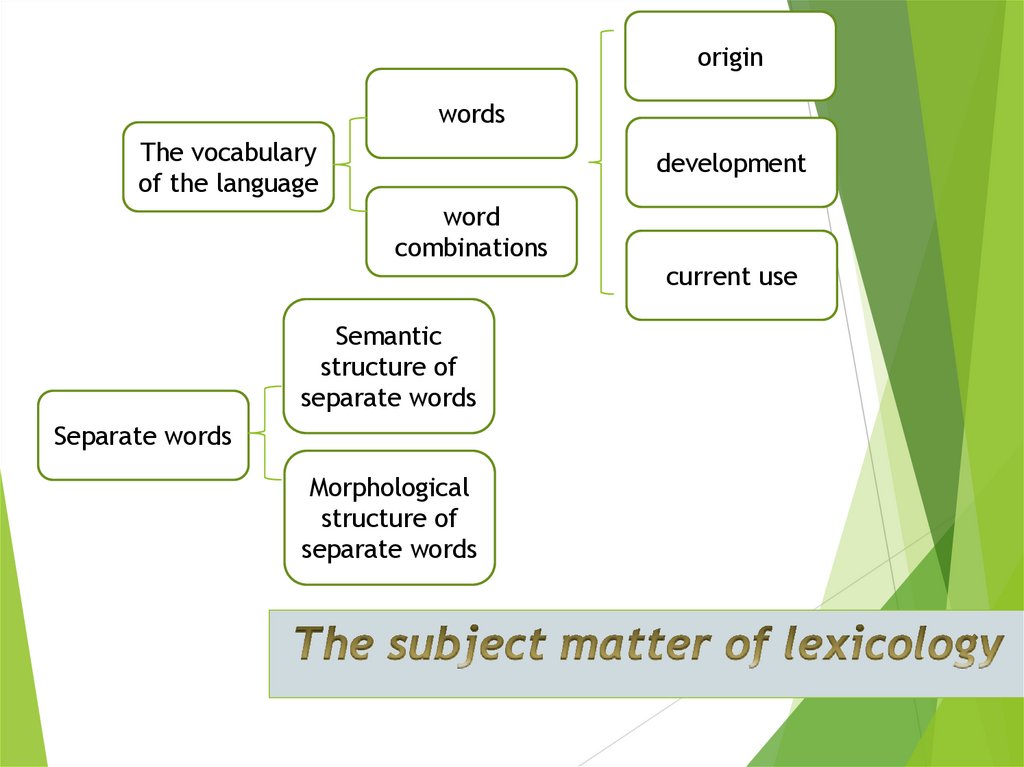 The vocabulary of the language

words

word combinations

origin

development

current use

Separate words

Semantic structure of separate words

Morphological structure of separate words

The subject matter of lexicology